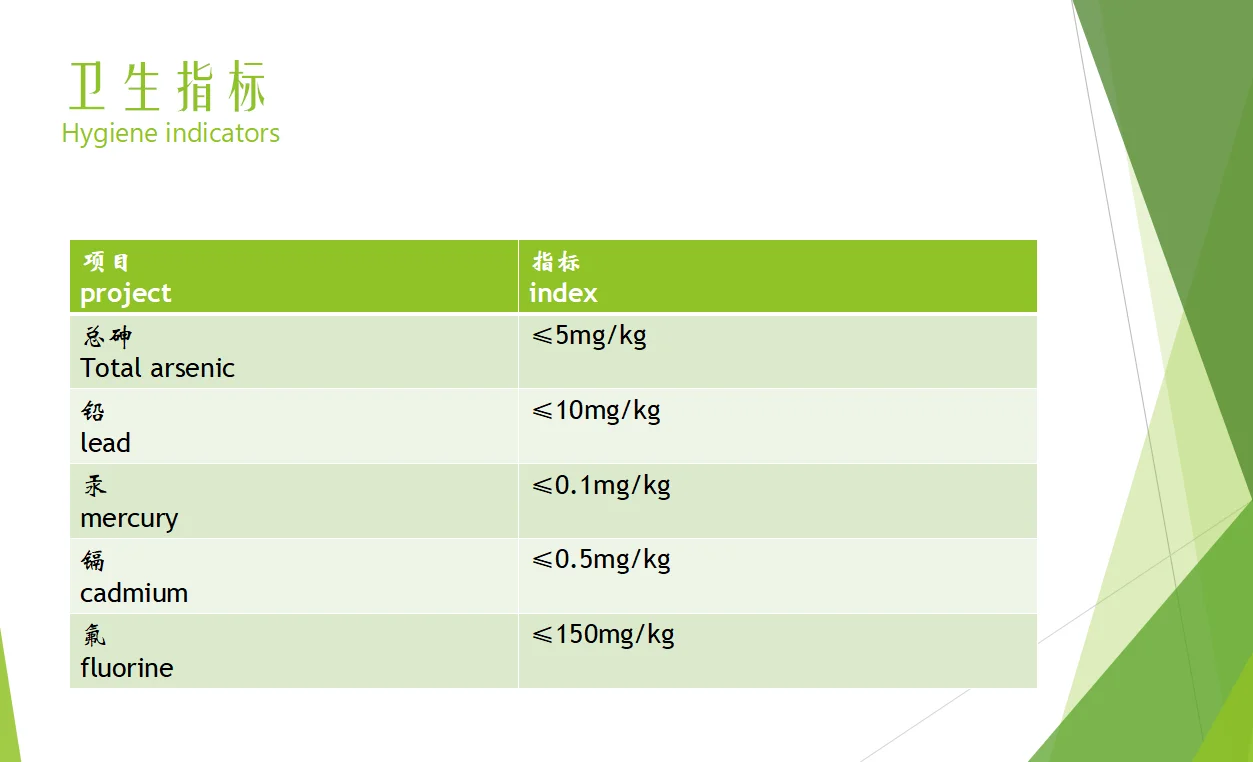 卫生指标
Hygiene indicators

| 项目 project | 指标 index |
|---|---|
| 总砷 Total arsenic | ≤5mg/kg |
| 铅 lead | ≤10mg/kg |
| 汞 mercury | ≤0.1mg/kg |
| 镉 cadmium | ≤0.5mg/kg |
| 氟 fluorine | ≤150mg/kg |